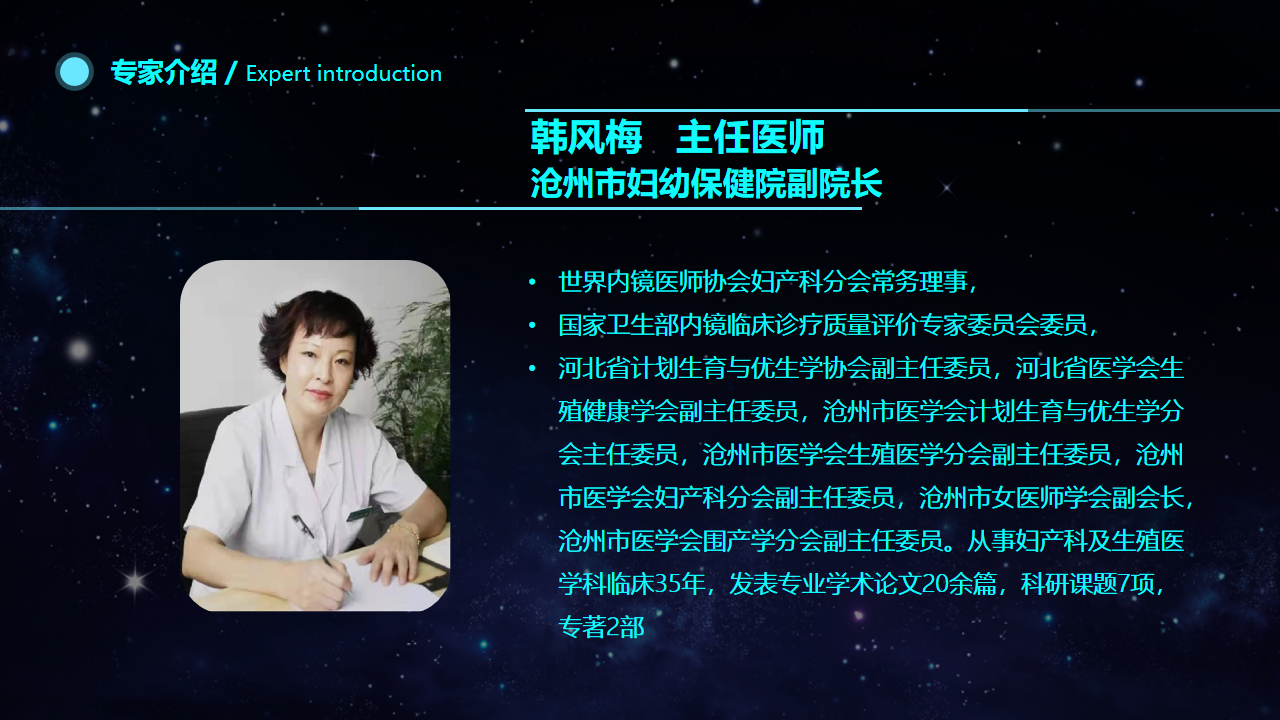 专家介绍 / Expert introduction

韩风梅　主任医师
沧州市妇幼保健院副院长

• 世界内镜医师协会妇产科分会常务理事，
• 国家卫生部内镜临床诊疗质量评价专家委员会委员，
• 河北省计划生育与优生学协会副主任委员，河北省医学会生殖健康学会副主任委员，沧州市医学会计划生育与优生学分会主任委员，沧州市医学会生殖医学分会副主任委员，沧州市医学会妇产科分会副主任委员，沧州市女医师学会副会长，沧州市医学会围产学分会副主任委员。从事妇产科及生殖医学科临床35年，发表专业学术论文20余篇，科研课题7项，专著2部